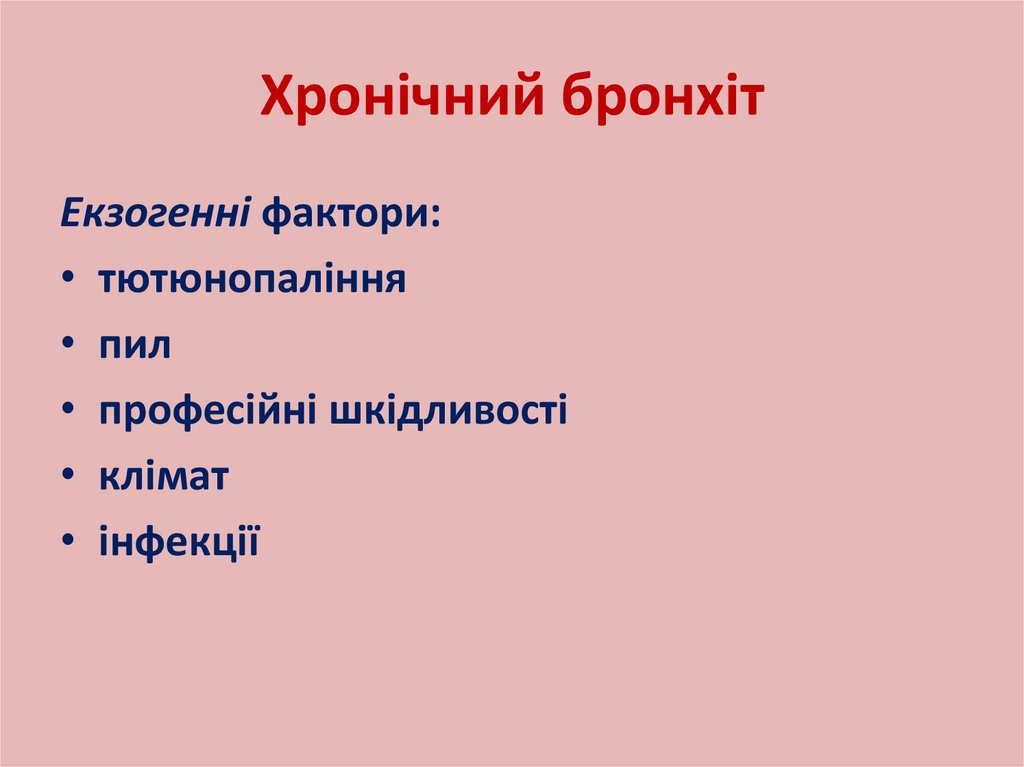 Хронічний бронхіт

Екзогенні фактори:
• тютюнопаління
• пил
• професійні шкідливості
• клімат
• інфекції